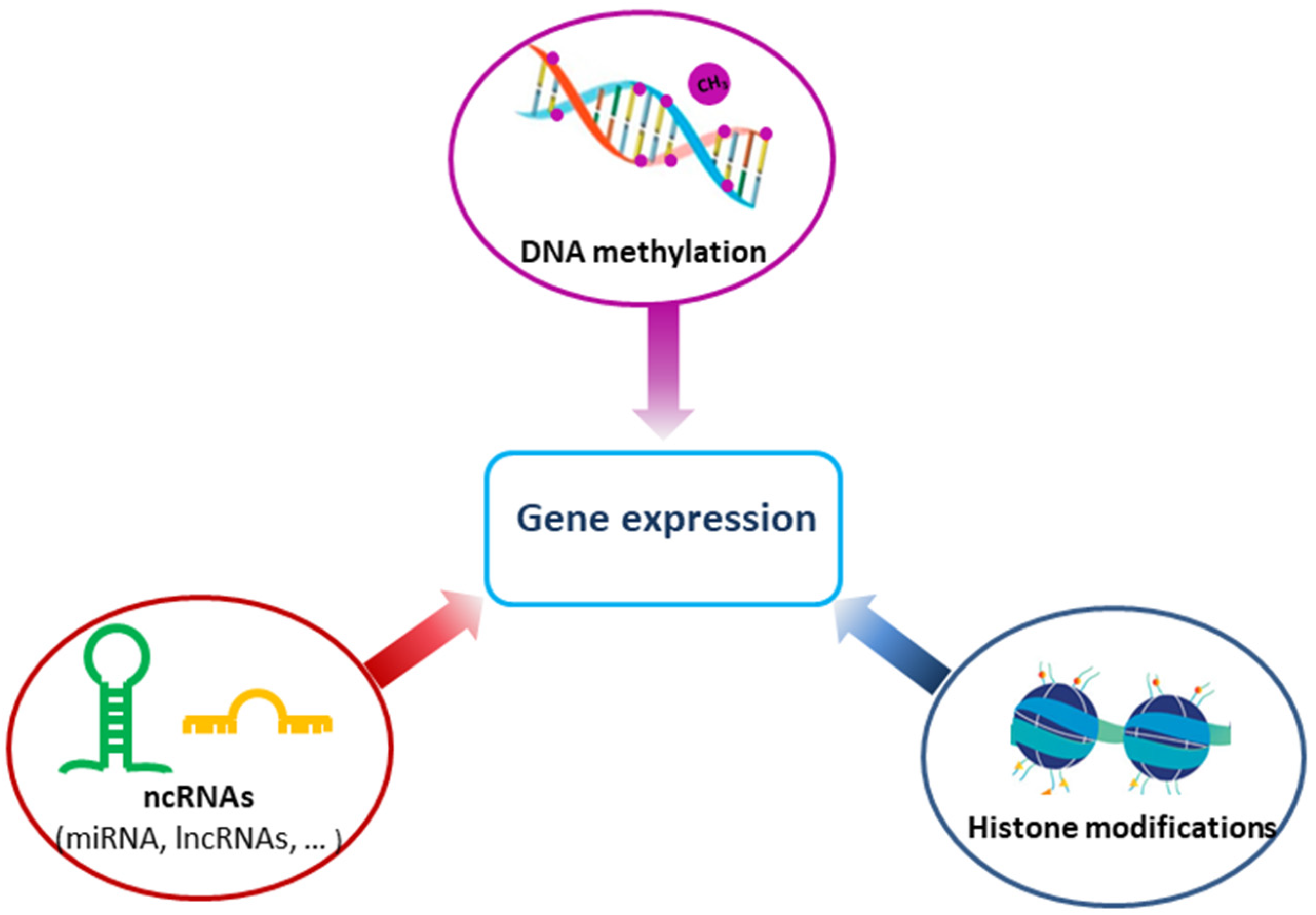 $CH_3$

DNA methylation

Gene expression

ncRNAs
(miRNA, lncRNAs, ... )

Histone modifications